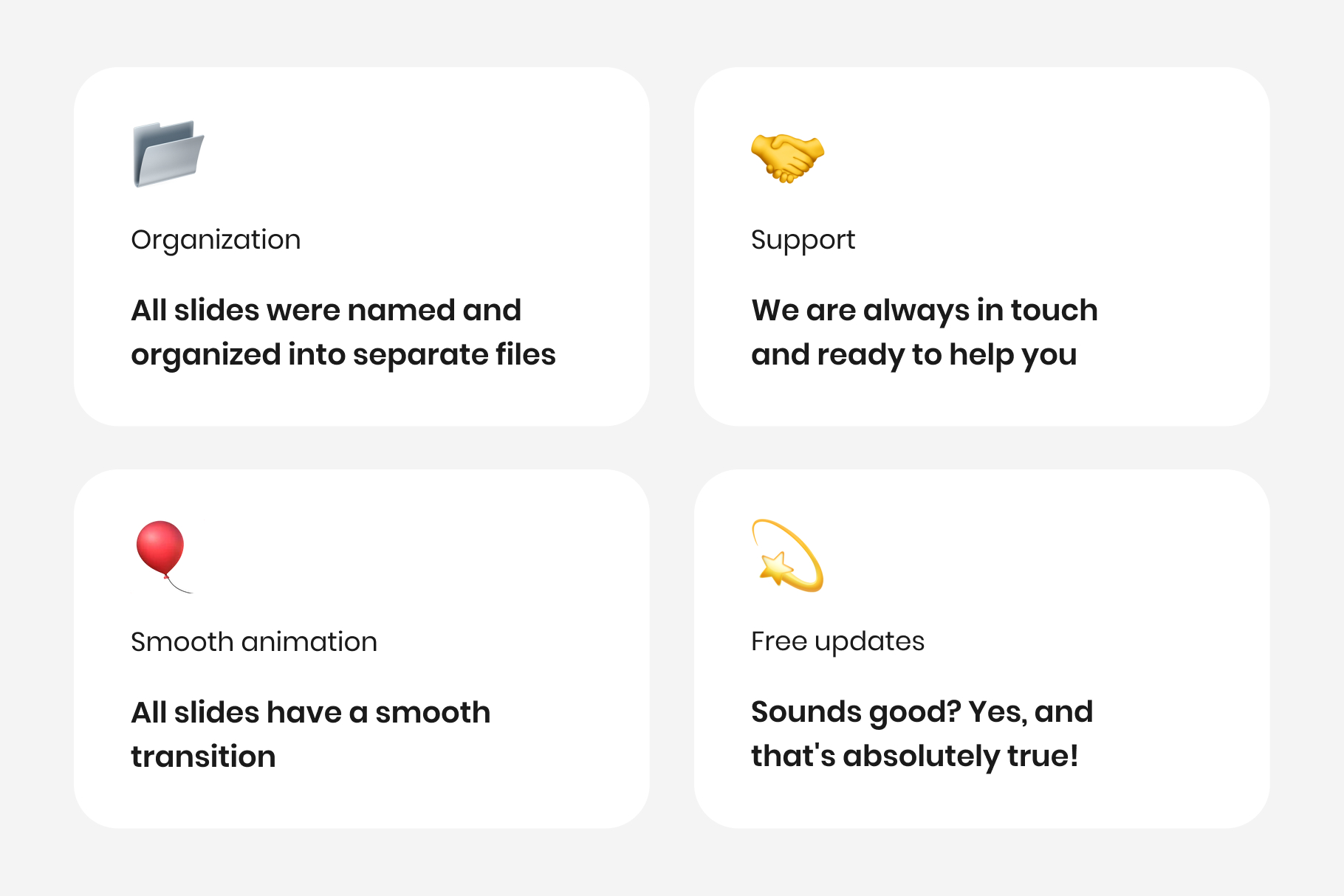 Organization

All slides were named and organized into separate files

Support

We are always in touch and ready to help you

Smooth animation

All slides have a smooth transition

Free updates

Sounds good? Yes, and that's absolutely true!